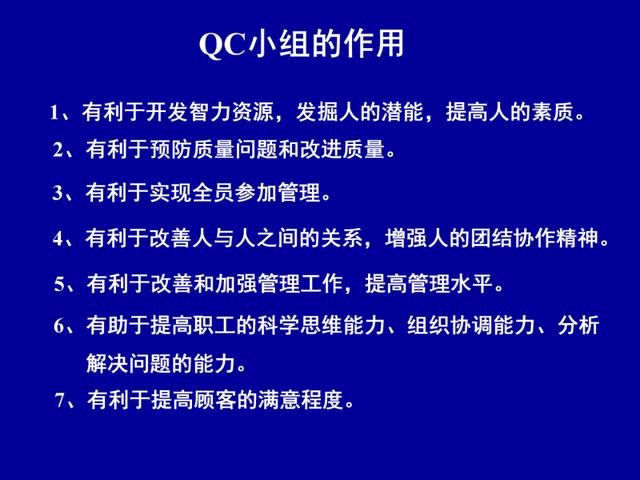 QC小组的作用

1、有利于开发智力资源，发掘人的潜能，提高人的素质。

2、有利于预防质量问题和改进质量。

3、有利于实现全员参加管理。

4、有利于改善人与人之间的关系，增强人的团结协作精神。

5、有利于改善和加强管理工作，提高管理水平。

6、有助于提高职工的科学思维能力、组织协调能力、分析解决问题的能力。

7、有利于提高顾客的满意程度。